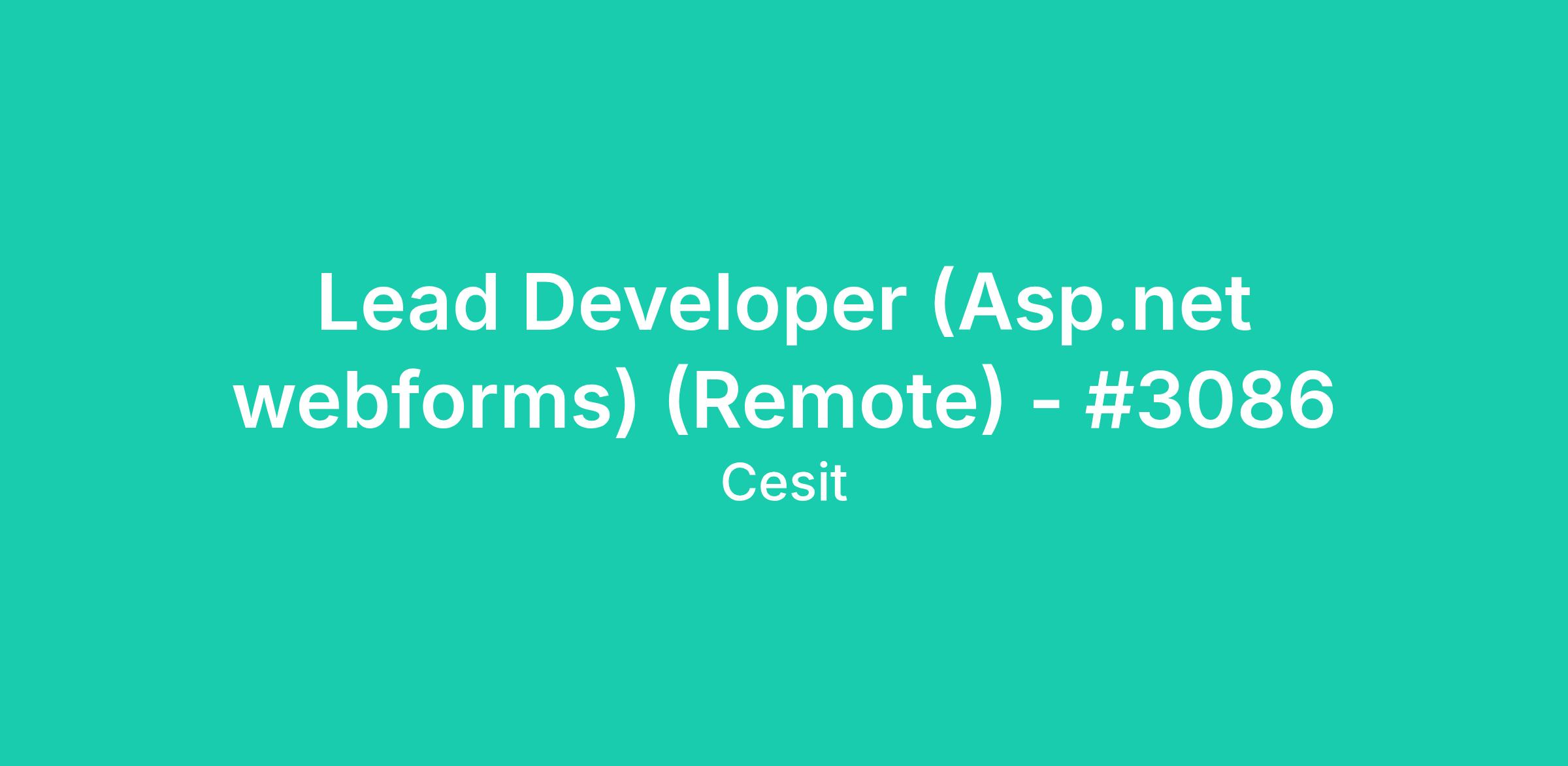 Lead Developer (Asp.net webforms) (Remote) - #3086

Cesit